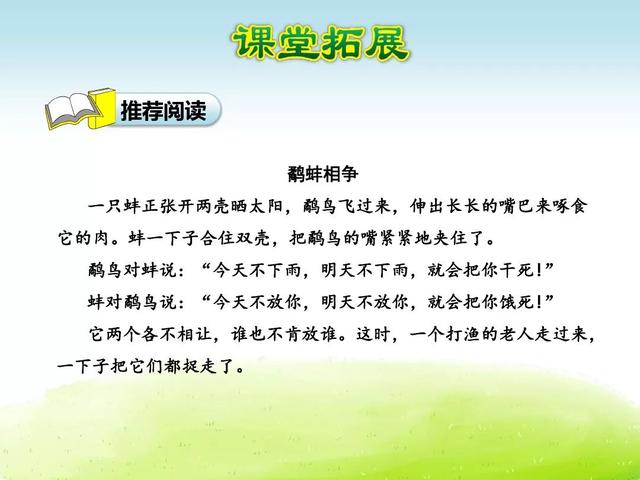 课堂拓展

推荐阅读

鹬蚌相争

一只蚌正张开两壳晒太阳，鹬鸟飞过来，伸出长长的嘴巴来啄食它的肉。蚌一下子合住双壳，把鹬鸟的嘴紧紧地夹住了。

鹬鸟对蚌说：“今天不下雨，明天不下雨，就会把你干死！”

蚌对鹬鸟说：“今天不放你，明天不放你，就会把你饿死！”

它两个各不相让，谁也不肯放谁。这时，一个打渔的老人走过来，一下子把它们都捉走了。